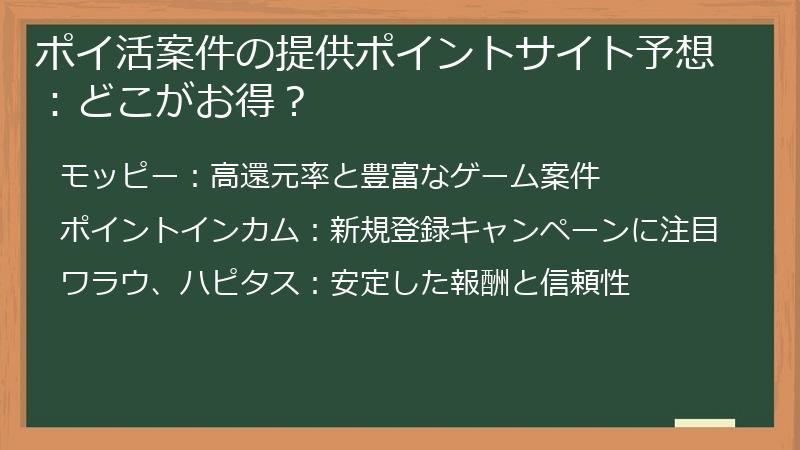 ポイ活案件の提供ポイントサイト予想：どこがお得？

モッピー：高還元率と豊富なゲーム案件

ポイントインカム：新規登録キャンペーンに注目

ワラウ、ハピタス：安定した報酬と信頼性